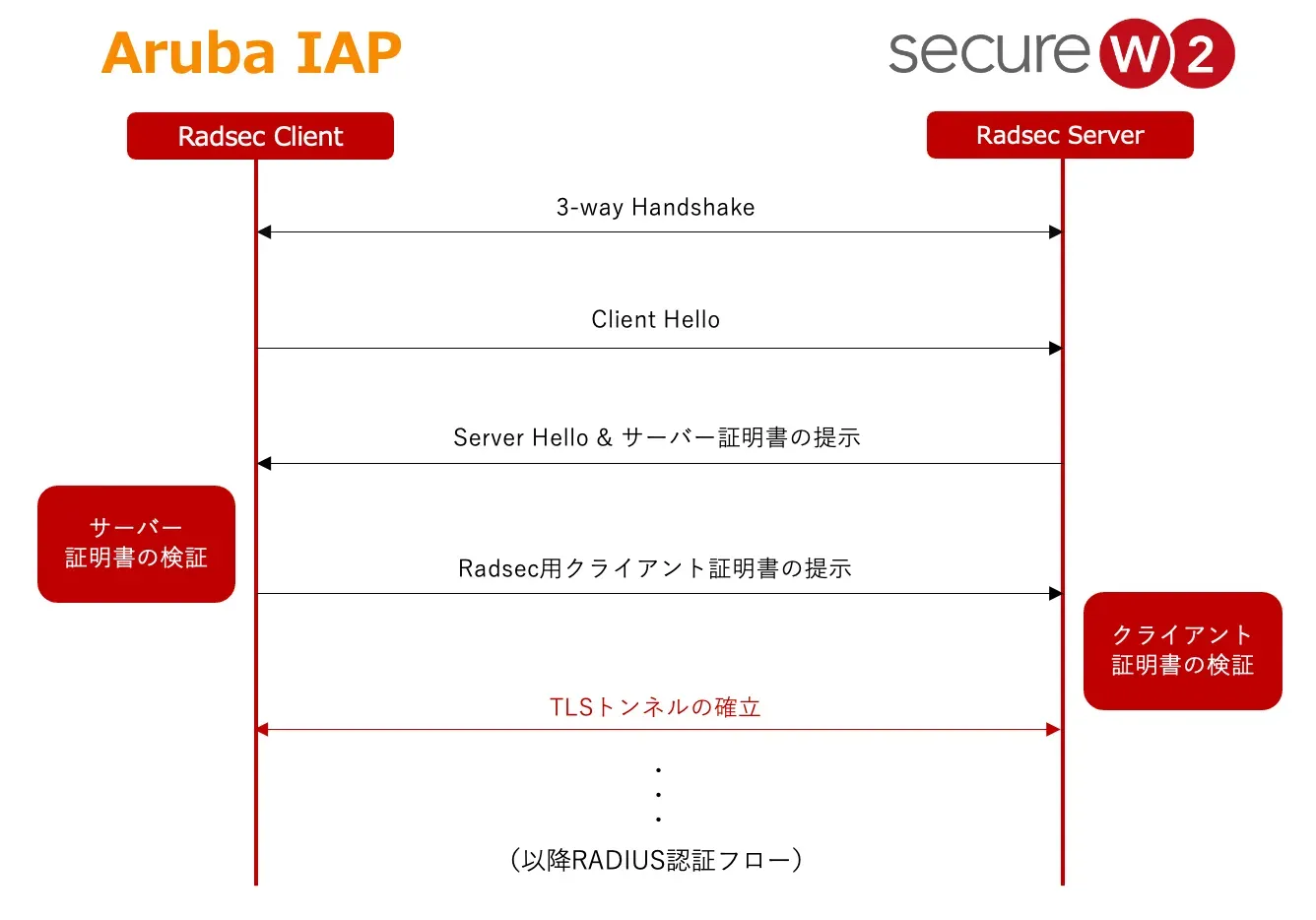 Aruba IAP

secure W2

Radsec Client

Radsec Server

3-way Handshake

Client Hello

Server Hello & サーバー証明書の提示

サーバー
証明書の検証

Radsec用クライアント証明書の提示

クライアント
証明書の検証

TLSトンネルの確立

・
・
・

（以降RADIUS認証フロー）